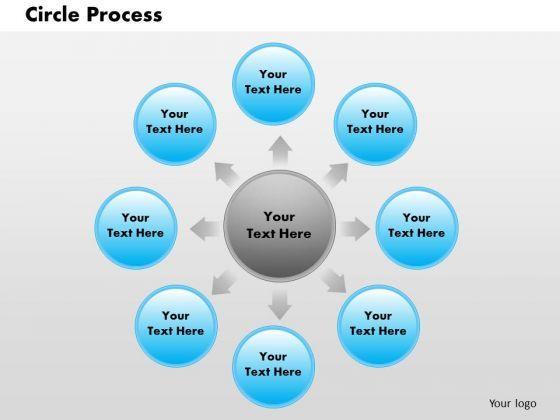 Circle Process

Your Text Here

Your Text Here

Your Text Here

Your Text Here

Your Text Here

Your Text Here

Your Text Here

Your Text Here

Your Text Here

Your logo